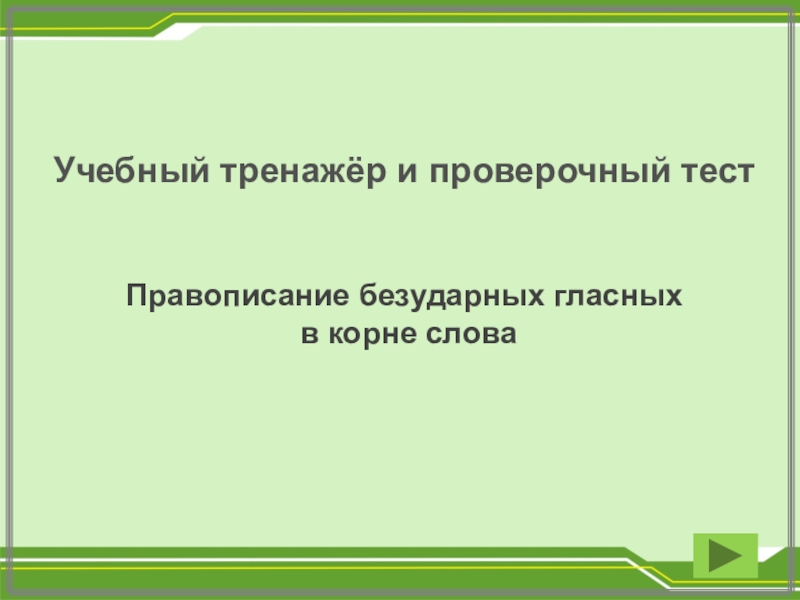 Учебный тренажёр и проверочный тест

Правописание безударных гласных в корне слова